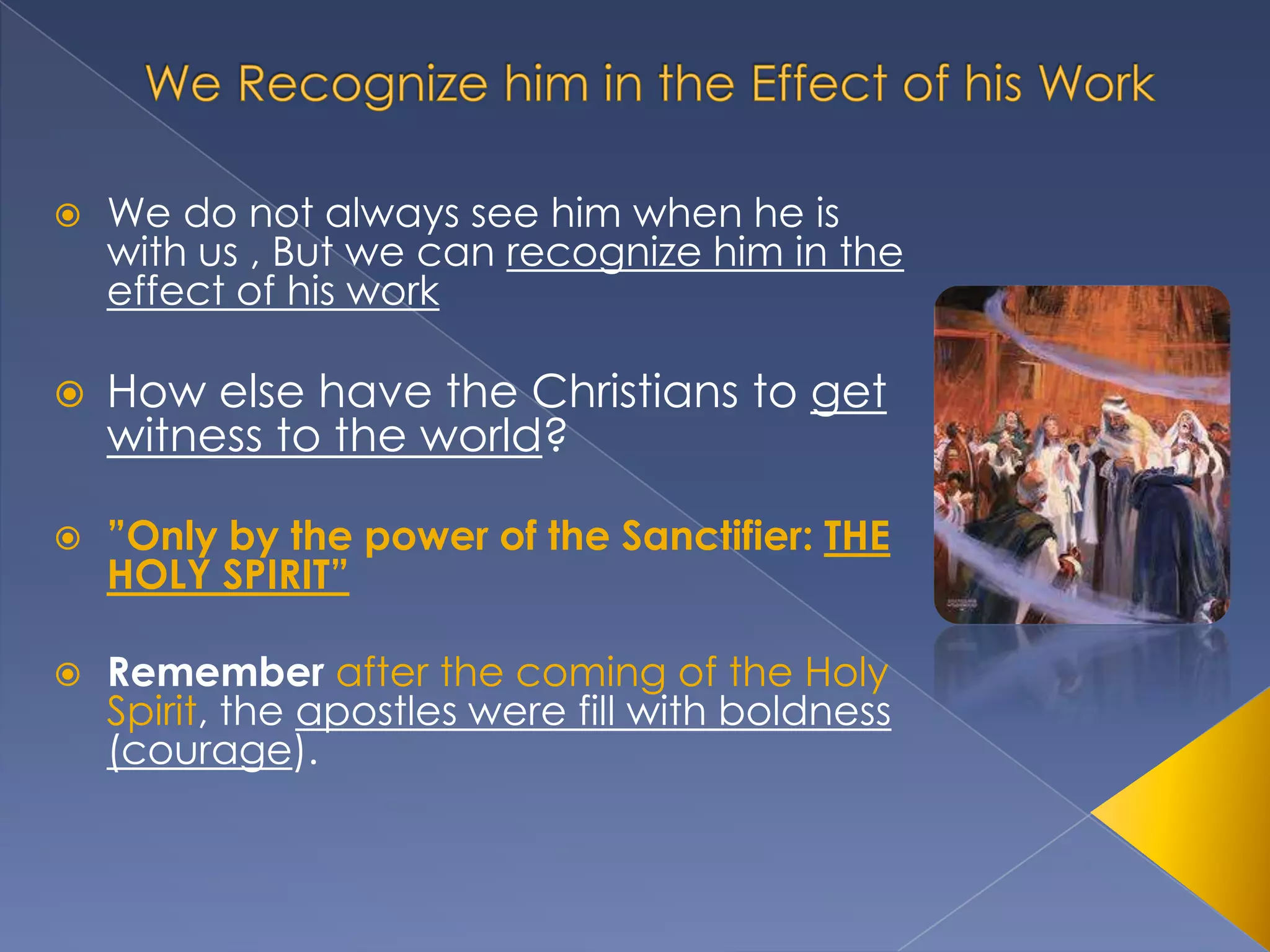 We Recognize him in the Effect of his Work

We do not always see him when he is with us , But we can recognize him in the effect of his work

How else have the Christians to get witness to the world?

”Only by the power of the Sanctifier: THE HOLY SPIRIT”

Remember after the coming of the Holy Spirit, the apostles were fill with boldness (courage).